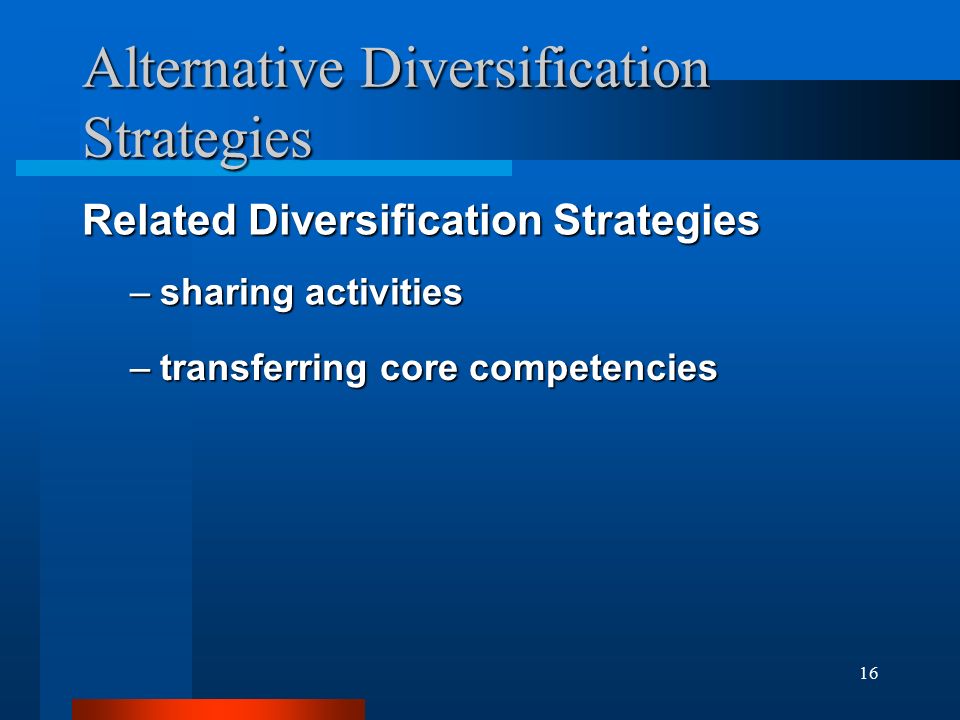 Alternative Diversification Strategies

Related Diversification Strategies

– sharing activities

– transferring core competencies

16